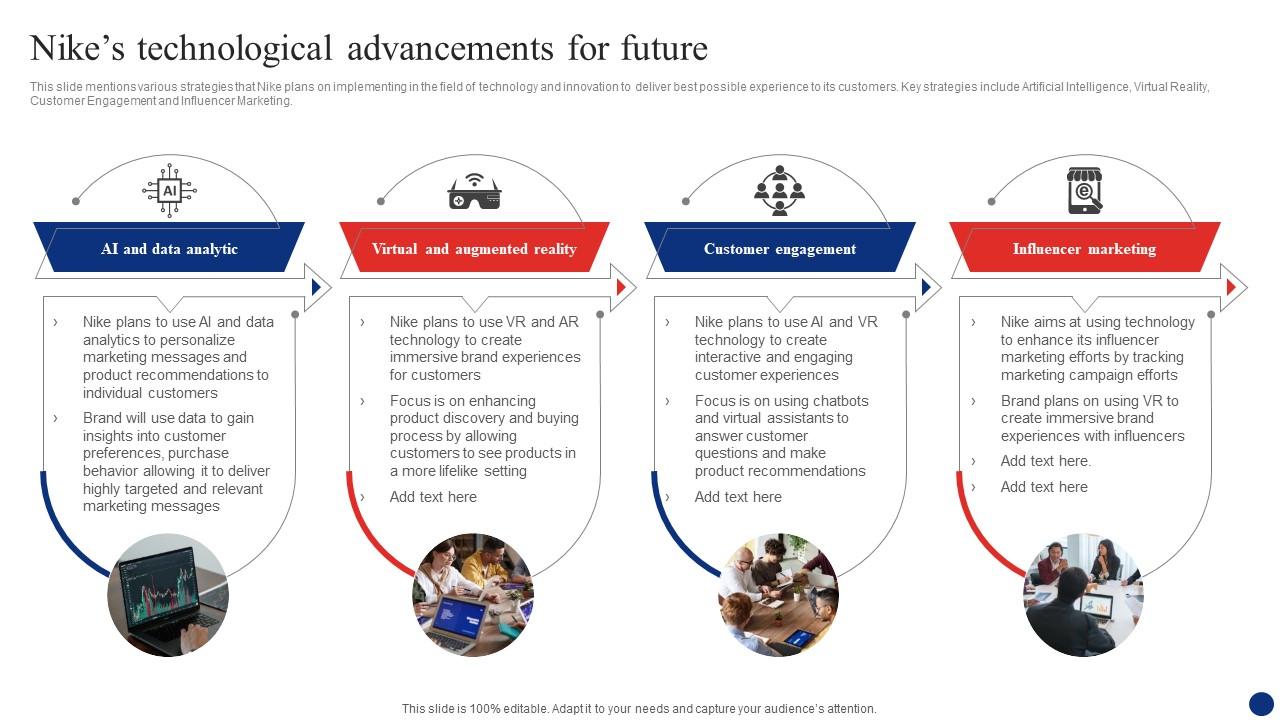 Nike's technological advancements for future

This slide mentions various strategies that Nike plans on implementing in the field of technology and innovation to deliver best possible experience to its customers. Key strategies include Artificial Intelligence, Virtual Reality, Customer Engagement and Influencer Marketing.

AI

AI and data analytic

› Nike plans to use AI and data analytics to personalize marketing messages and product recommendations to individual customers

› Brand will use data to gain insights into customer preferences, purchase behavior allowing it to deliver highly targeted and relevant marketing messages

Virtual and augmented reality

› Nike plans to use VR and AR technology to create immersive brand experiences for customers

› Focus is on enhancing product discovery and buying process by allowing customers to see products in a more lifelike setting

› Add text here

Customer engagement

› Nike plans to use AI and VR technology to create interactive and engaging customer experiences

› Focus is on using chatbots and virtual assistants to answer customer questions and make product recommendations

› Add text here

Influencer marketing

› Nike aims at using technology to enhance its influencer marketing efforts by tracking marketing campaign efforts

› Brand plans on using VR to create immersive brand experiences with influencers

› Add text here.

› Add text here

This slide is 100% editable. Adapt it to your needs and capture your audience's attention.